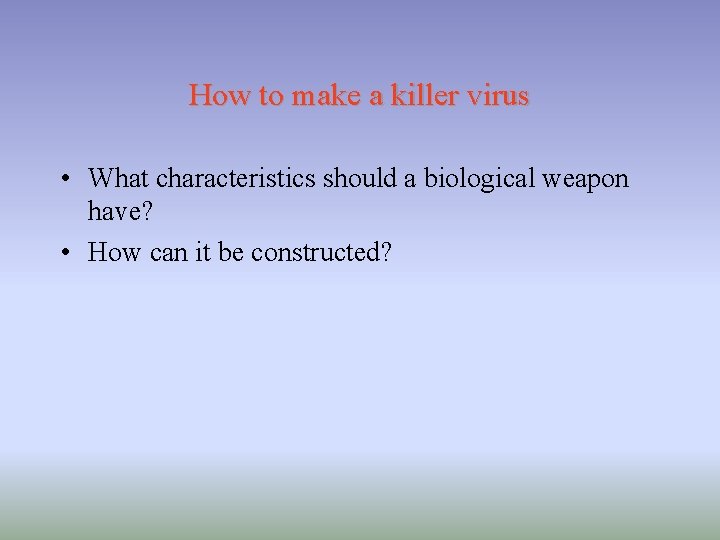 How to make a killer virus

• What characteristics should a biological weapon have?
• How can it be constructed?